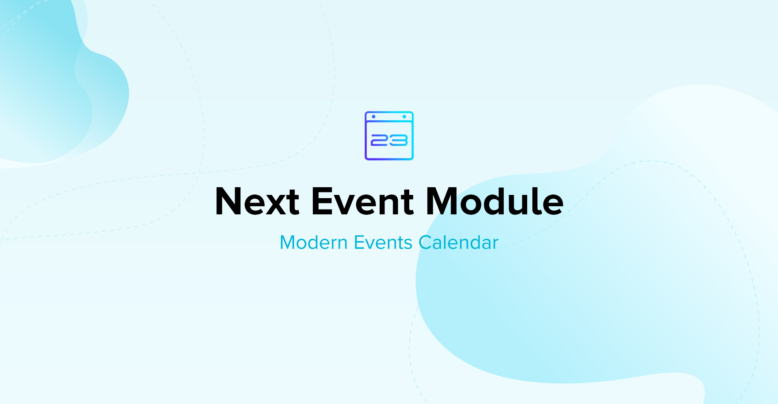 23

Next Event Module

Modern Events Calendar